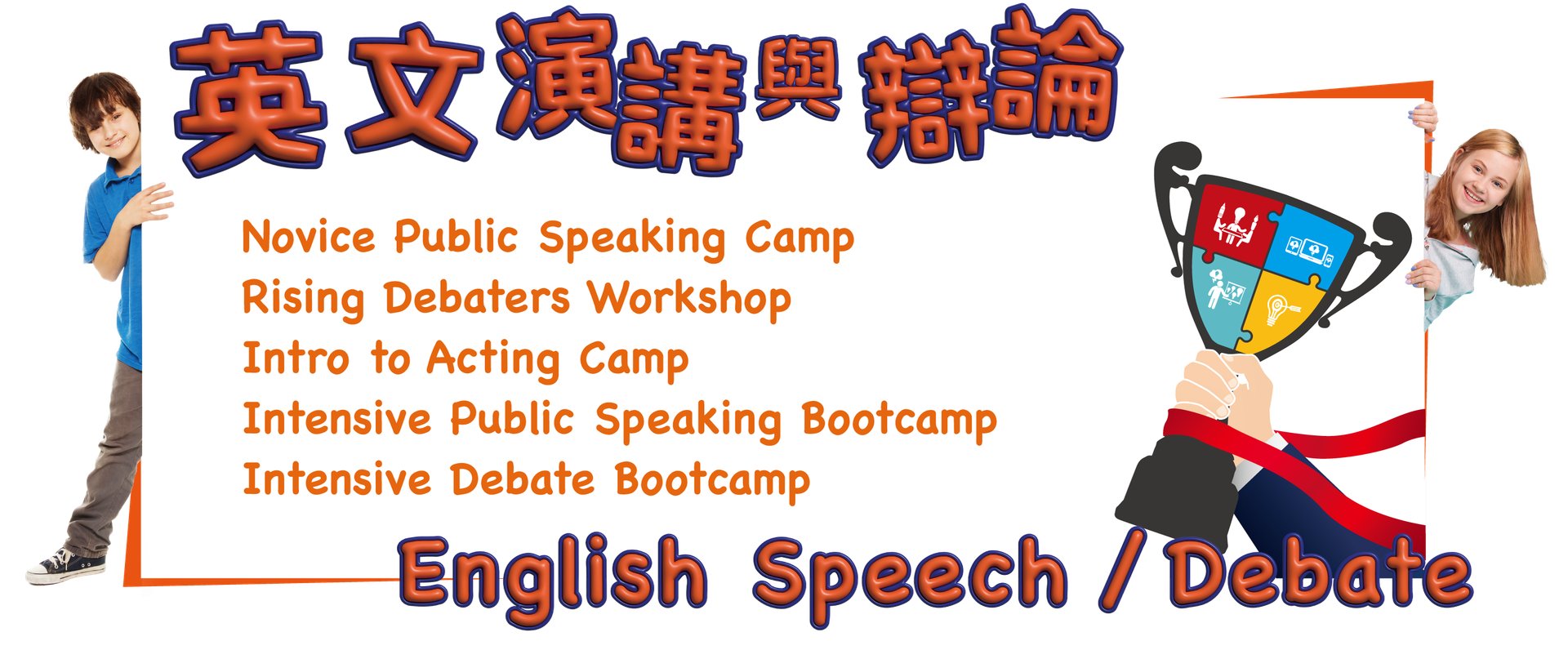 英文演講與辯論

Novice Public Speaking Camp
Rising Debaters Workshop
Intro to Acting Camp
Intensive Public Speaking Bootcamp
Intensive Debate Bootcamp

English Speech / Debate